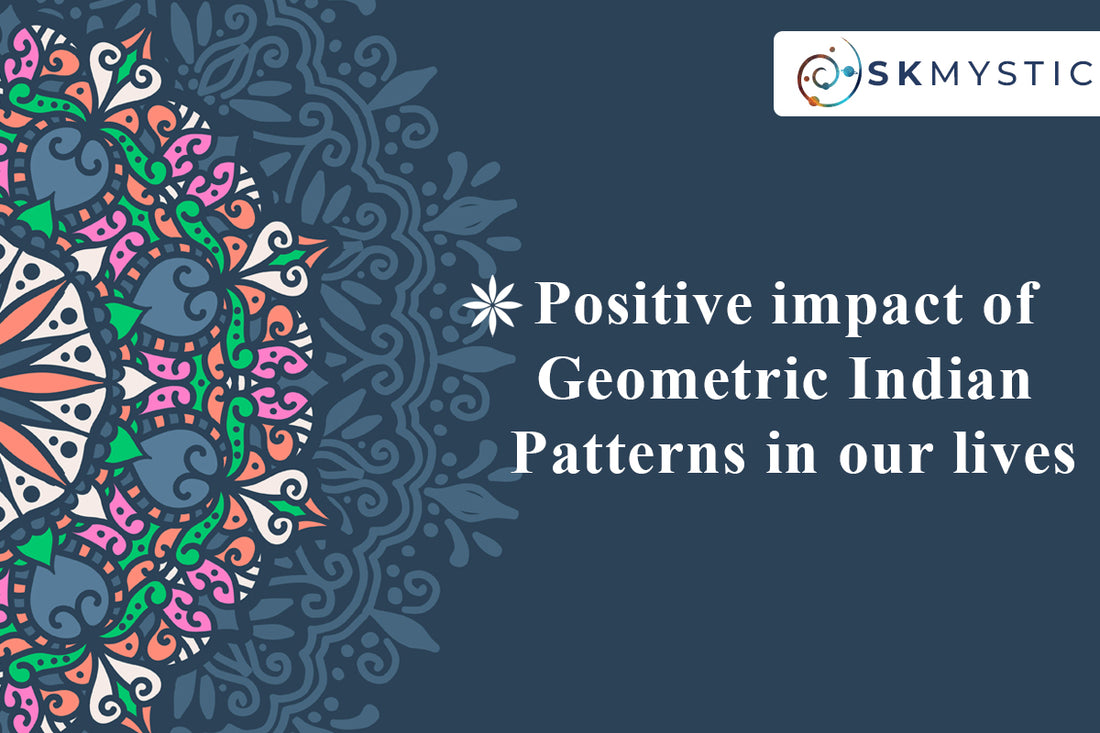 SKMYSTIC

Positive impact of Geometric Indian Patterns in our lives